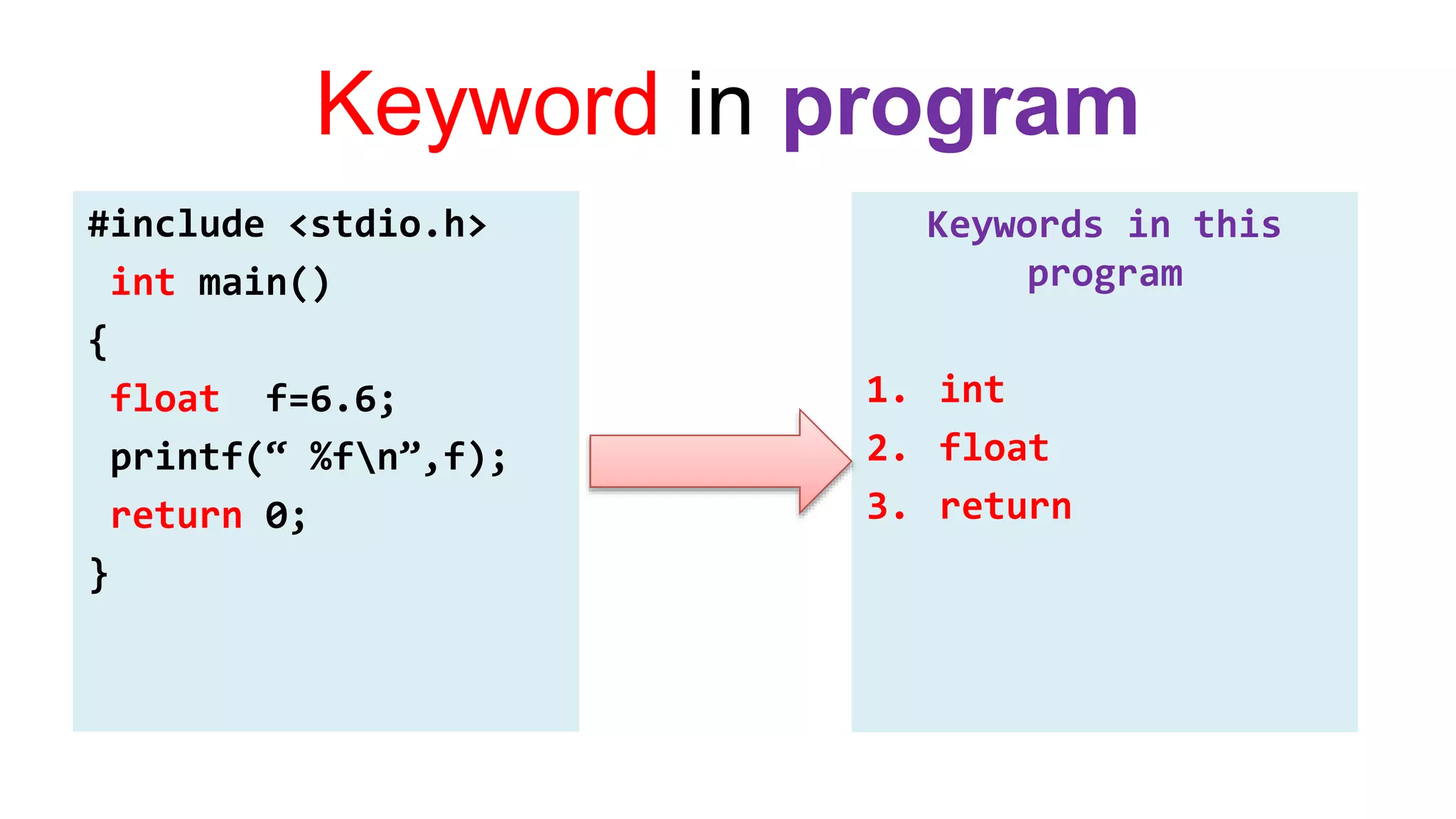 Keyword in program

#include <stdio.h>
int main()
{
float f=6.6;
printf(“ %f\n”,f);
return 0;
}

Keywords in this program

1. int
2. float
3. return